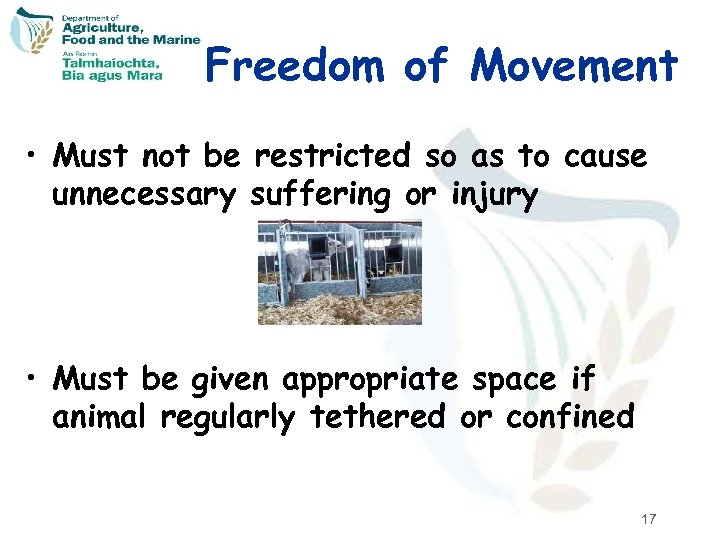 Department of
Agriculture,
Food and the Marine
An Roinn
Talmhaíochta,
Bia agus Mara

Freedom of Movement

• Must not be restricted so as to cause unnecessary suffering or injury

• Must be given appropriate space if animal regularly tethered or confined

17